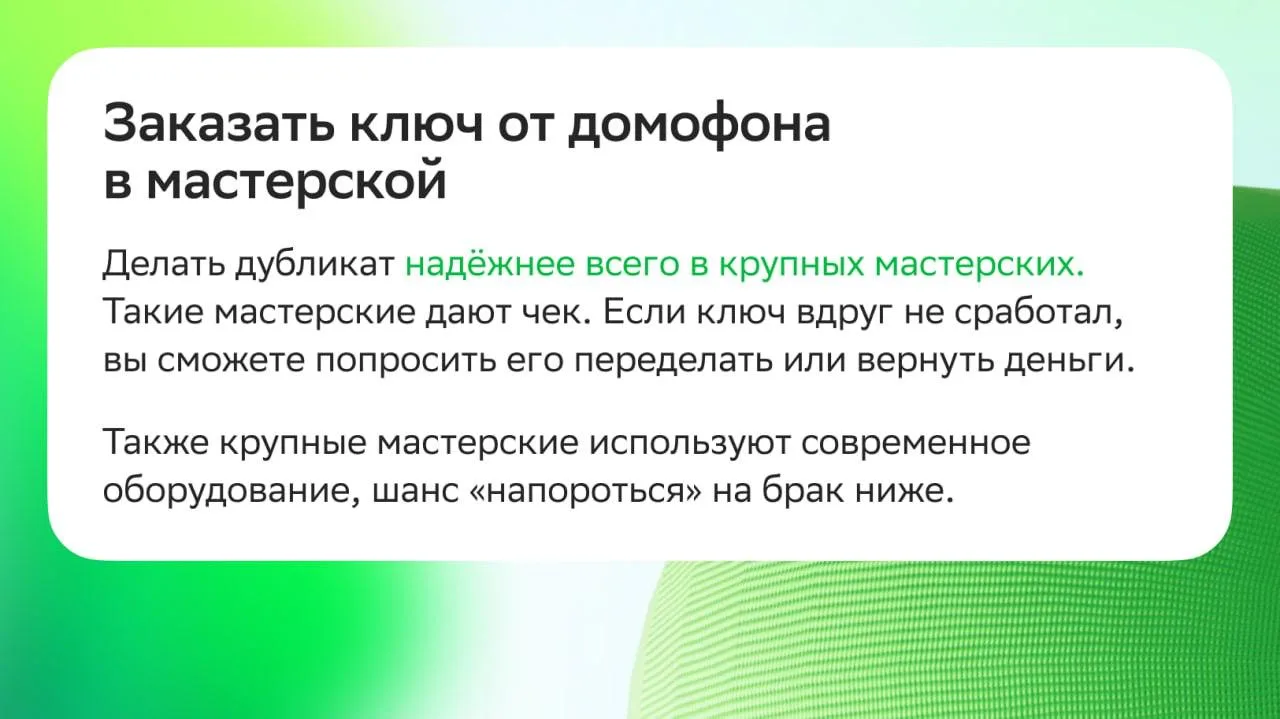 Заказать ключ от домофона в мастерской

Делать дубликат надёжнее всего в крупных мастерских. Такие мастерские дают чек. Если ключ вдруг не сработал, вы сможете попросить его переделать или вернуть деньги.

Также крупные мастерские используют современное оборудование, шанс «напороться» на брак ниже.